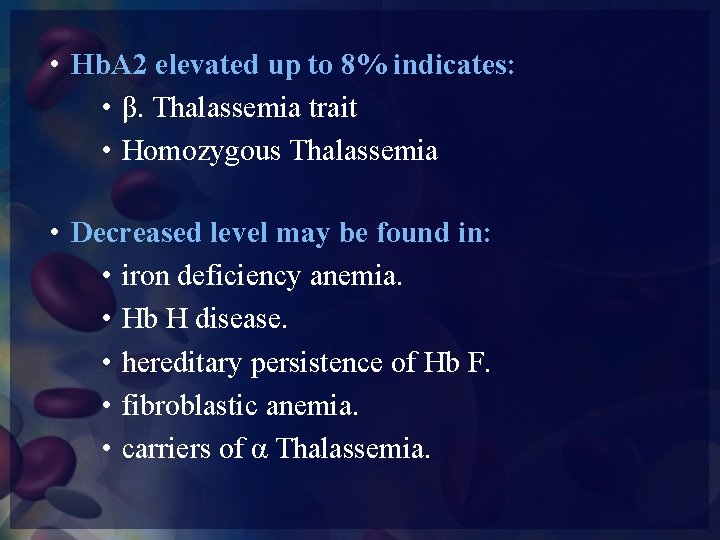 • HbA2 elevated up to 8% indicates:
  • β. Thalassemia trait
  • Homozygous Thalassemia

• Decreased level may be found in:
  • iron deficiency anemia.
  • Hb H disease.
  • hereditary persistence of Hb F.
  • fibroblastic anemia.
  • carriers of α Thalassemia.